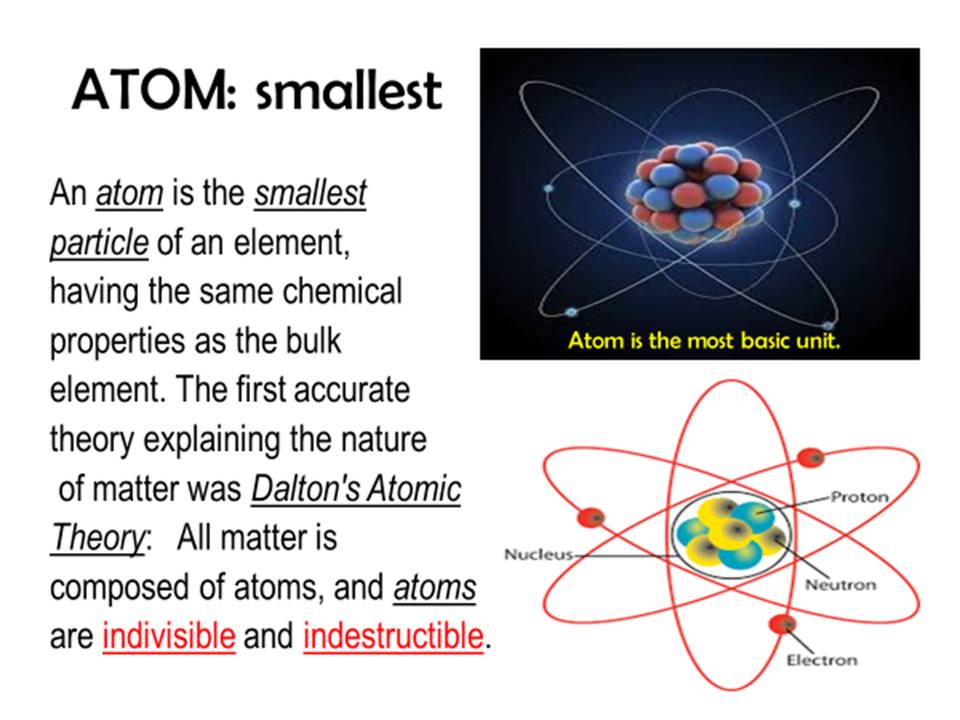 ATOM: smallest

An atom is the smallest particle of an element, having the same chemical properties as the bulk element. The first accurate theory explaining the nature of matter was Dalton's Atomic Theory: All matter is composed of atoms, and atoms are indivisible and indestructible.

Atom is the most basic unit.

Proton

Nucleus

Neutron

Electron